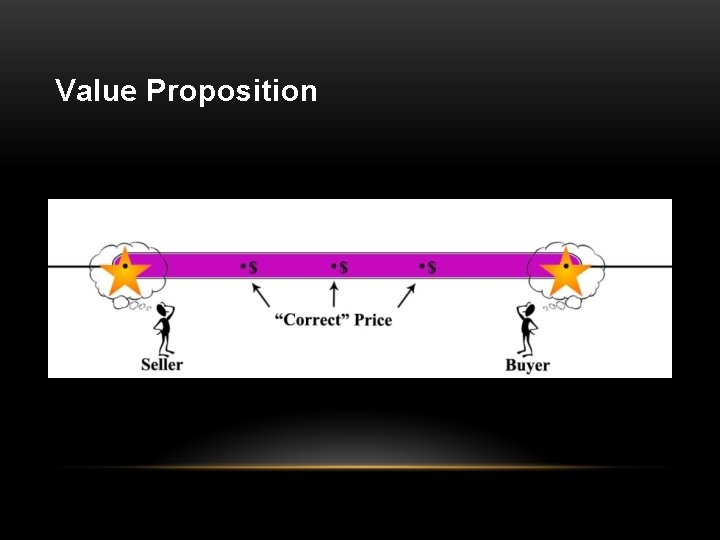 Value Proposition

•\$ •\$ •\$

“Correct” Price

Seller

Buyer